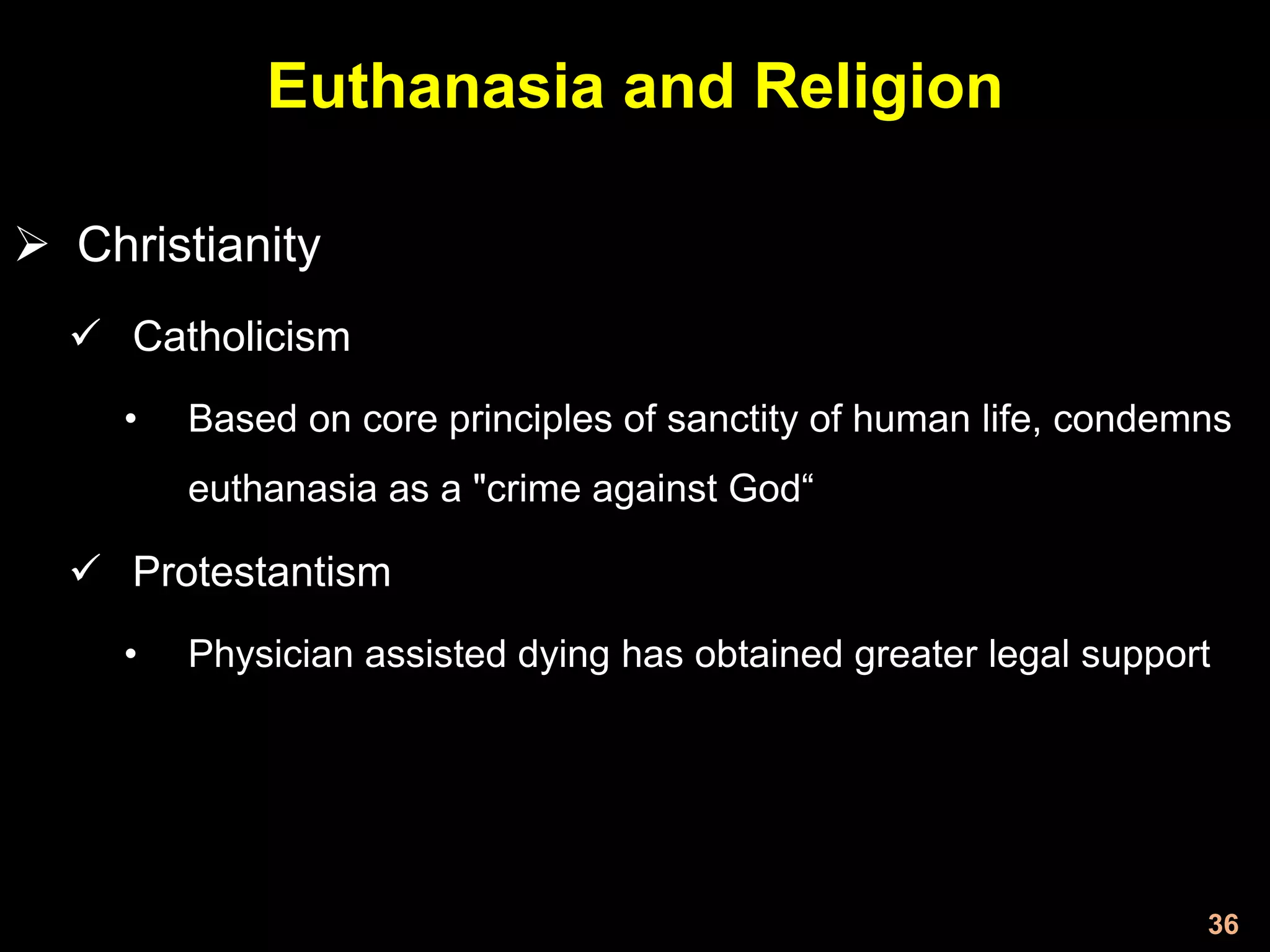 Euthanasia and Religion

➢ Christianity

✓ Catholicism

• Based on core principles of sanctity of human life, condemns euthanasia as a "crime against God“

✓ Protestantism

• Physician assisted dying has obtained greater legal support

36